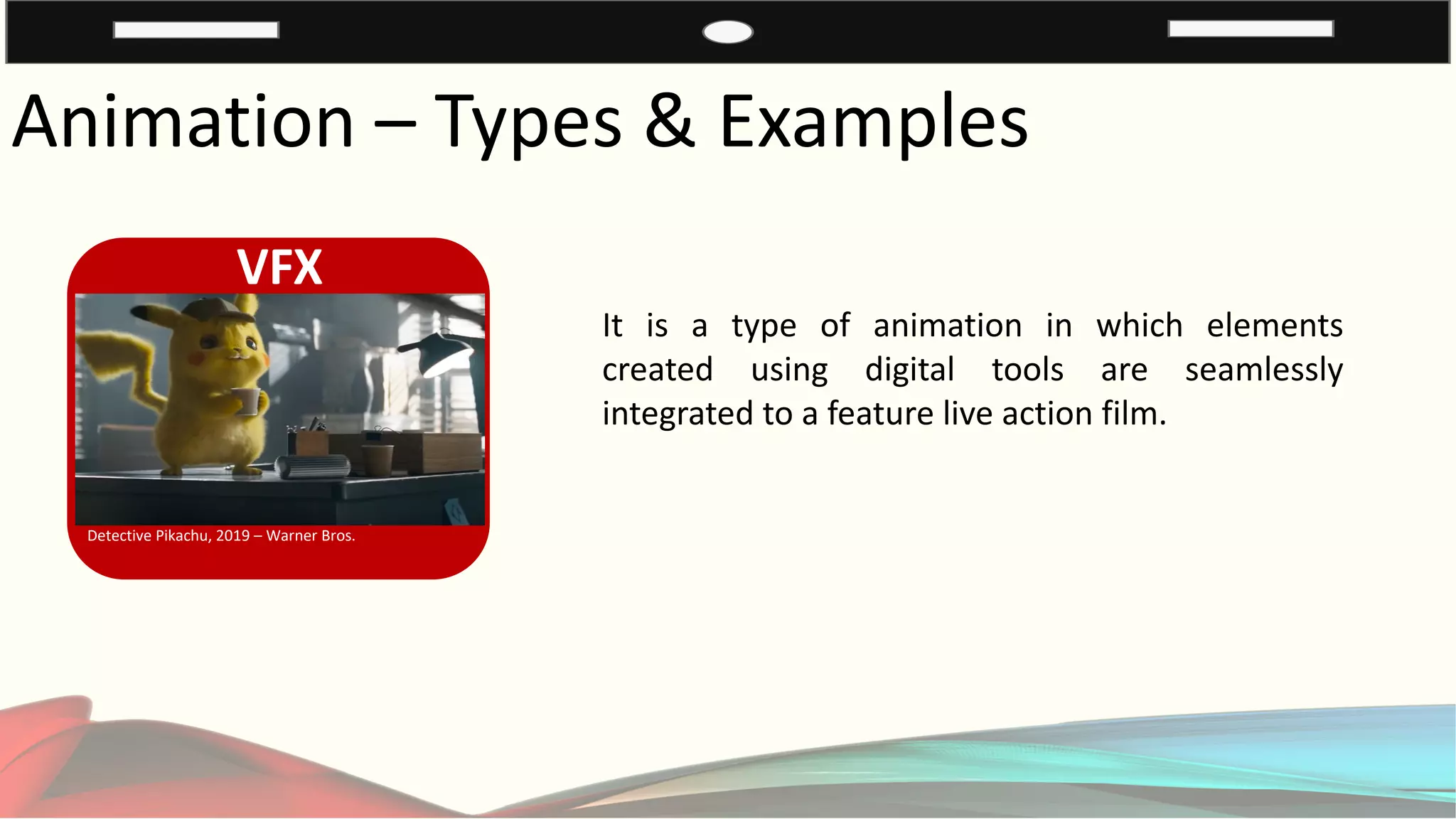 Animation – Types & Examples

VFX

Detective Pikachu, 2019 – Warner Bros.

It is a type of animation in which elements created using digital tools are seamlessly integrated to a feature live action film.